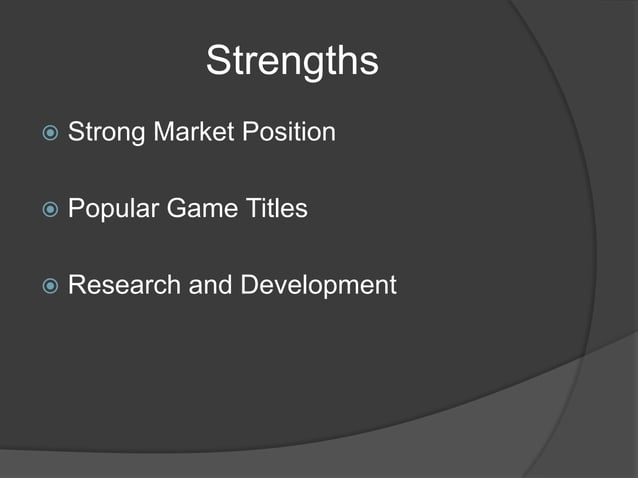 Strengths

Strong Market Position

Popular Game Titles

Research and Development